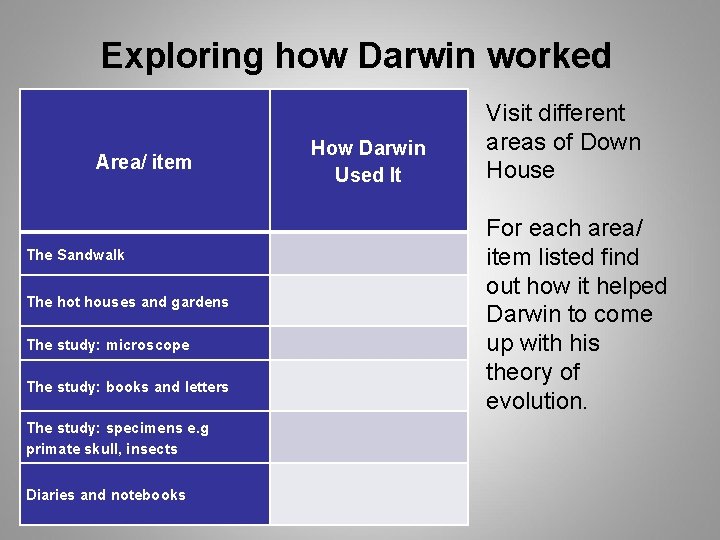 Exploring how Darwin worked

| Area/ item | How Darwin Used It |
|---|---|
| The Sandwalk | |
| The hot houses and gardens | |
| The study: microscope | |
| The study: books and letters | |
| The study: specimens e.g primate skull, insects | |
| Diaries and notebooks | |

Visit different areas of Down House

For each area/ item listed find out how it helped Darwin to come up with his theory of evolution.